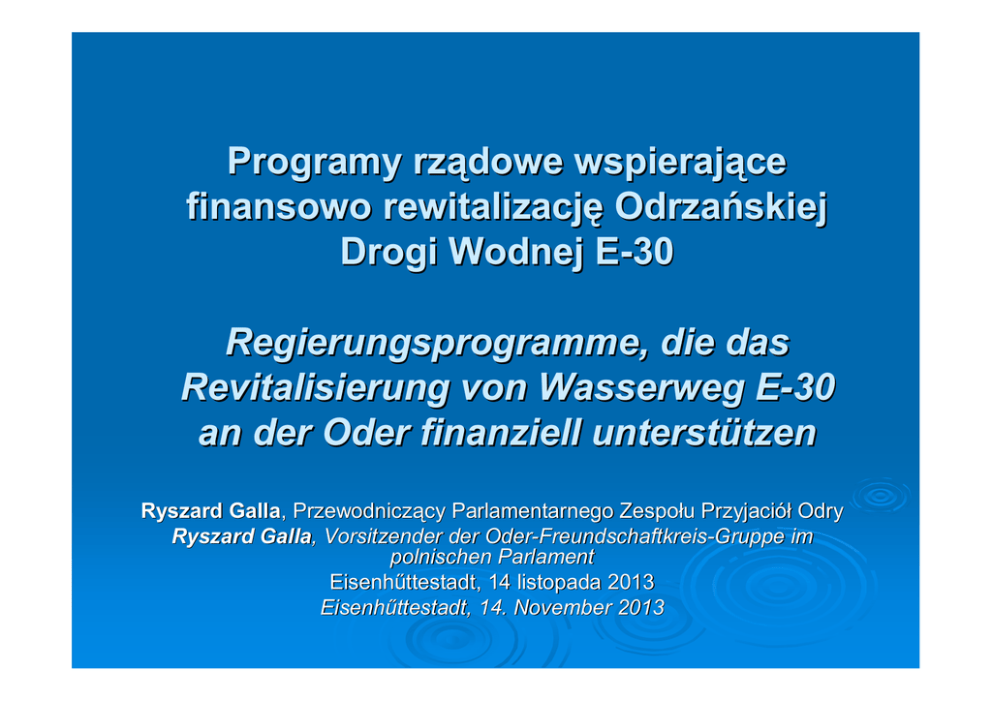 Programy rządowe wspierające finansowo rewitalizację Odrzańskiej Drogi Wodnej E-30

Regierungsprogramme, die das Revitalisierung von Wasserweg E-30 an der Oder finanziell unterstützen

Ryszard Galla, Przewodniczący Parlamentarnego Zespołu Przyjaciół Odry
Ryszard Galla, Vorsitzender der Oder-Freundschaftkreis-Gruppe im polnischen Parlament
Eisenhűttestadt, 14 listopada 2013
Eisenhűttestadt, 14. November 2013